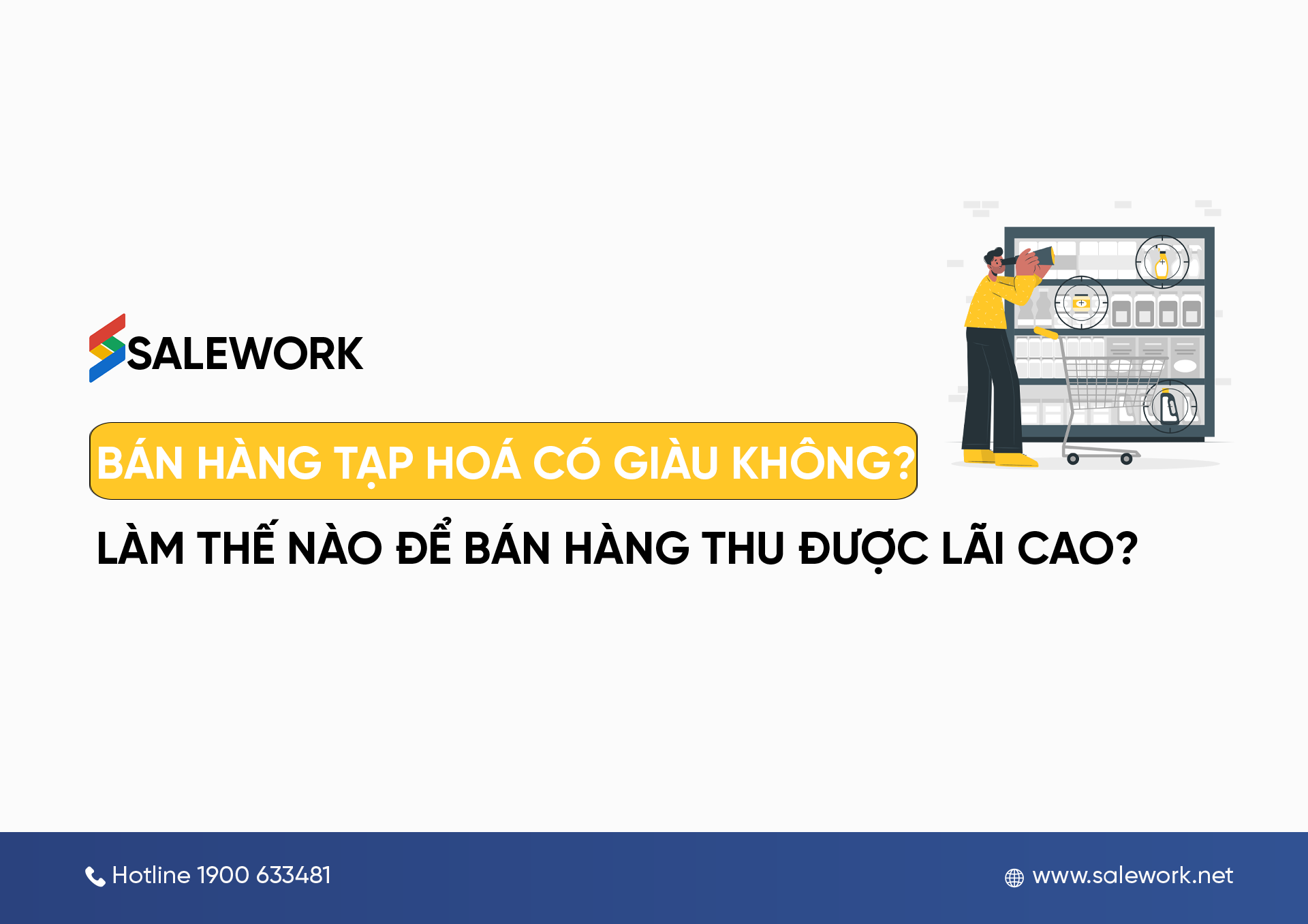 SALEWORK

BÁN HÀNG TẠP HOÁ CÓ GIÀU KHÔNG?

LÀM THẾ NÀO ĐỂ BÁN HÀNG THU ĐƯỢC LÃI CAO?

Hotline 1900 633481

www.salework.net